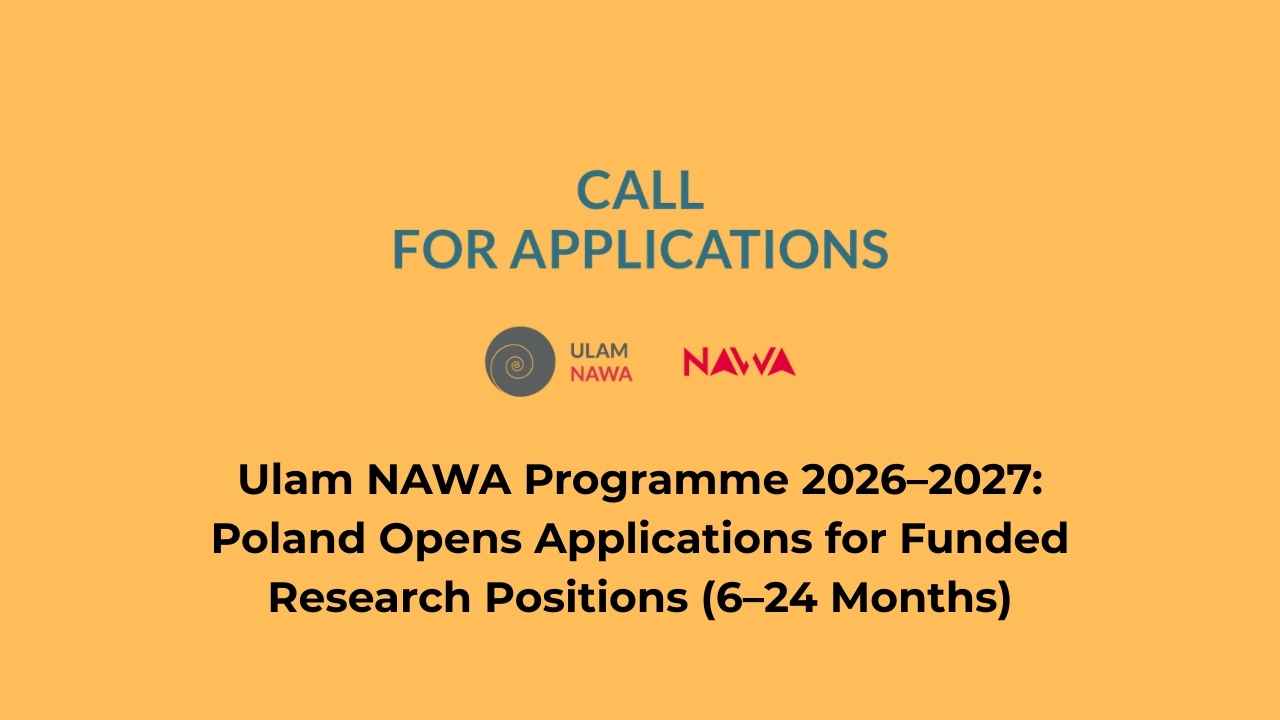 CALL
FOR APPLICATIONS

ULAM
NAWA

NAWA

Ulam NAWA Programme 2026–2027: Poland Opens Applications for Funded Research Positions (6–24 Months)